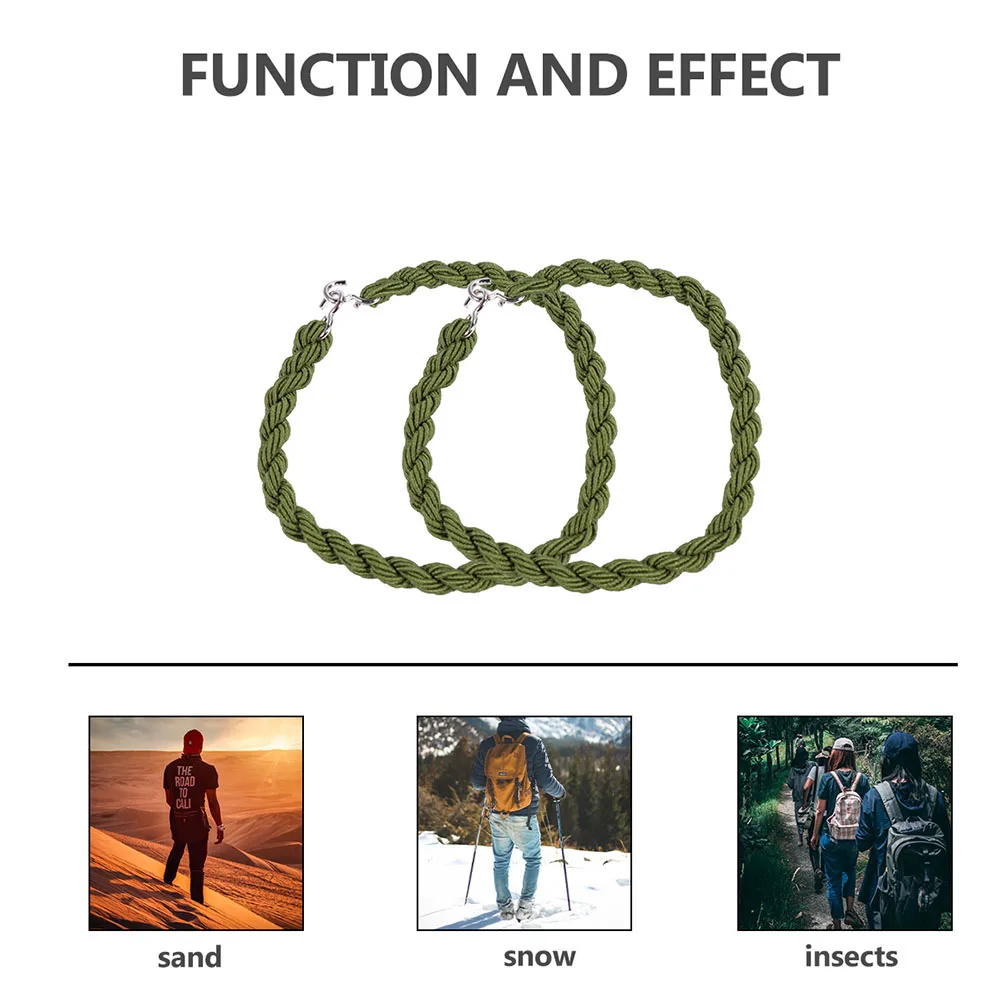 FUNCTION AND EFFECT

THE ROAD TO CALI

sand

snow

insects